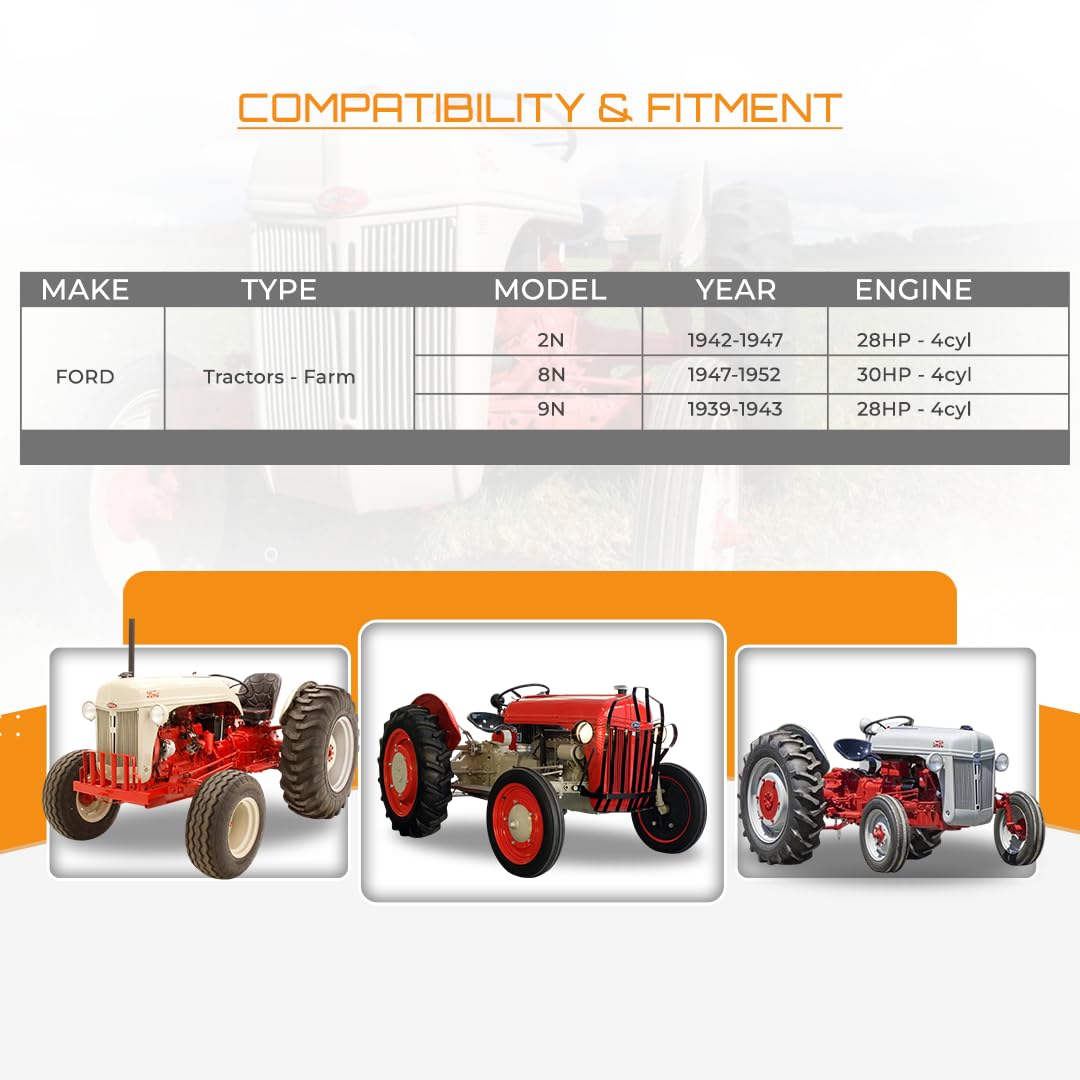 COMPATIBILITY & FITMENT

| MAKE | TYPE | MODEL | YEAR | ENGINE |
|---|---|---|---|---|
| FORD | Tractors - Farm | 2N | 1942-1947 | 28HP - 4cyl |
| | | 8N | 1947-1952 | 30HP - 4cyl |
| | | 9N | 1939-1943 | 28HP - 4cyl |